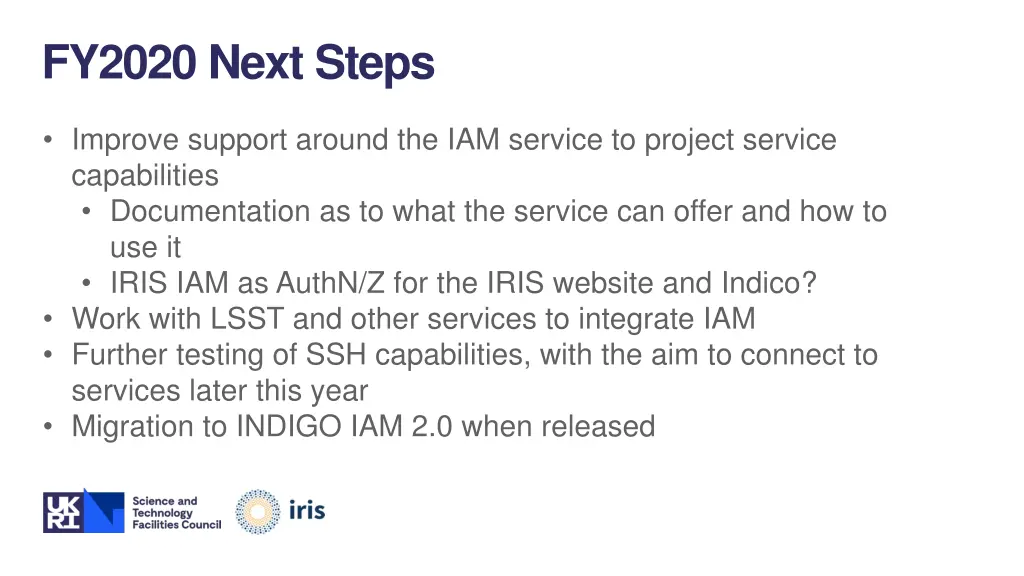 FY2020 Next Steps

• Improve support around the IAM service to project service capabilities
  • Documentation as to what the service can offer and how to use it
  • IRIS IAM as AuthN/Z for the IRIS website and Indico?
• Work with LSST and other services to integrate IAM
• Further testing of SSH capabilities, with the aim to connect to services later this year
• Migration to INDIGO IAM 2.0 when released

UK RI Science and Technology Facilities Council

iris